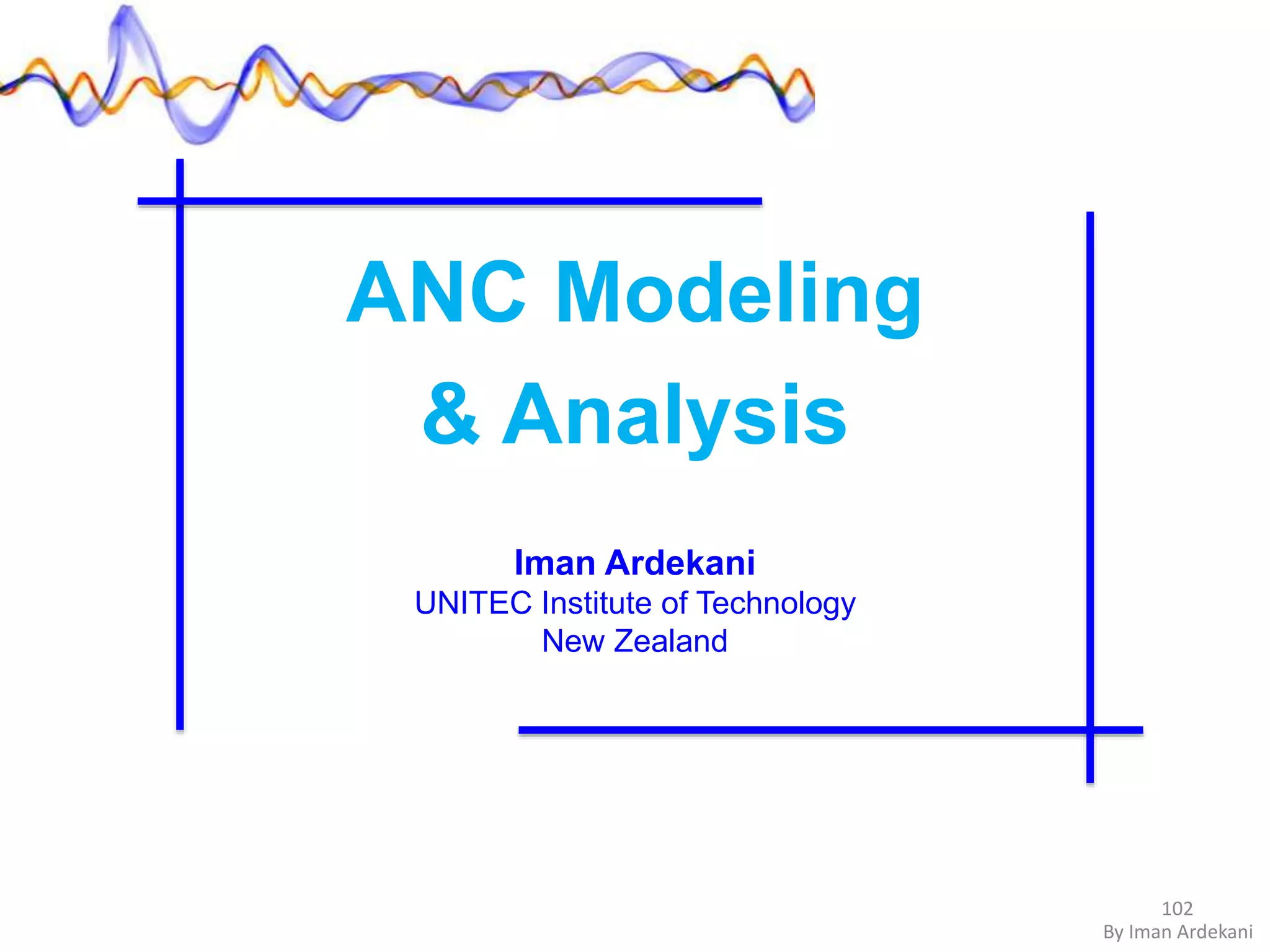 ANC Modeling & Analysis

Iman Ardekani
UNITEC Institute of Technology
New Zealand

102
By Iman Ardekani